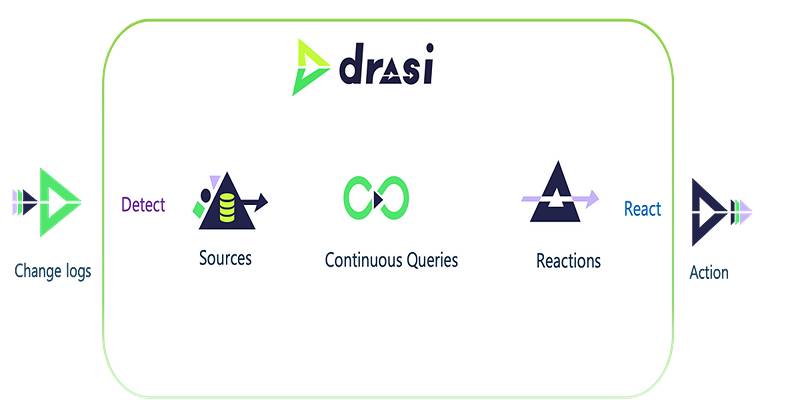 drasi

Change logs

Detect

Sources

Continuous Queries

Reactions

React

Action